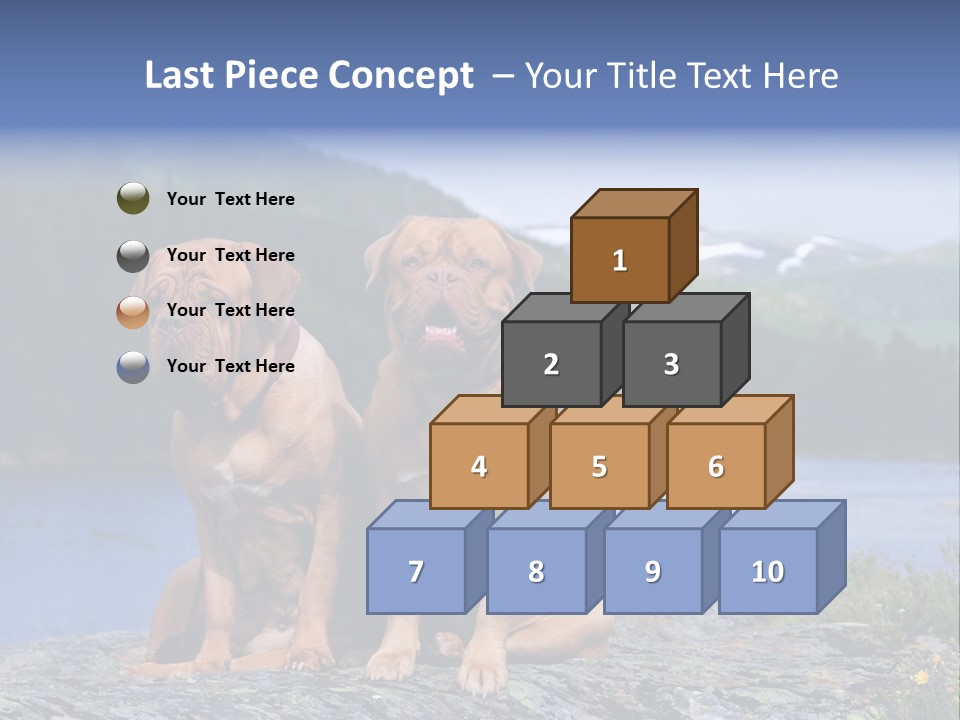 Last Piece Concept – Your Title Text Here

Your Text Here

Your Text Here

Your Text Here

Your Text Here

1

2

3

4

5

6

7

8

9

10